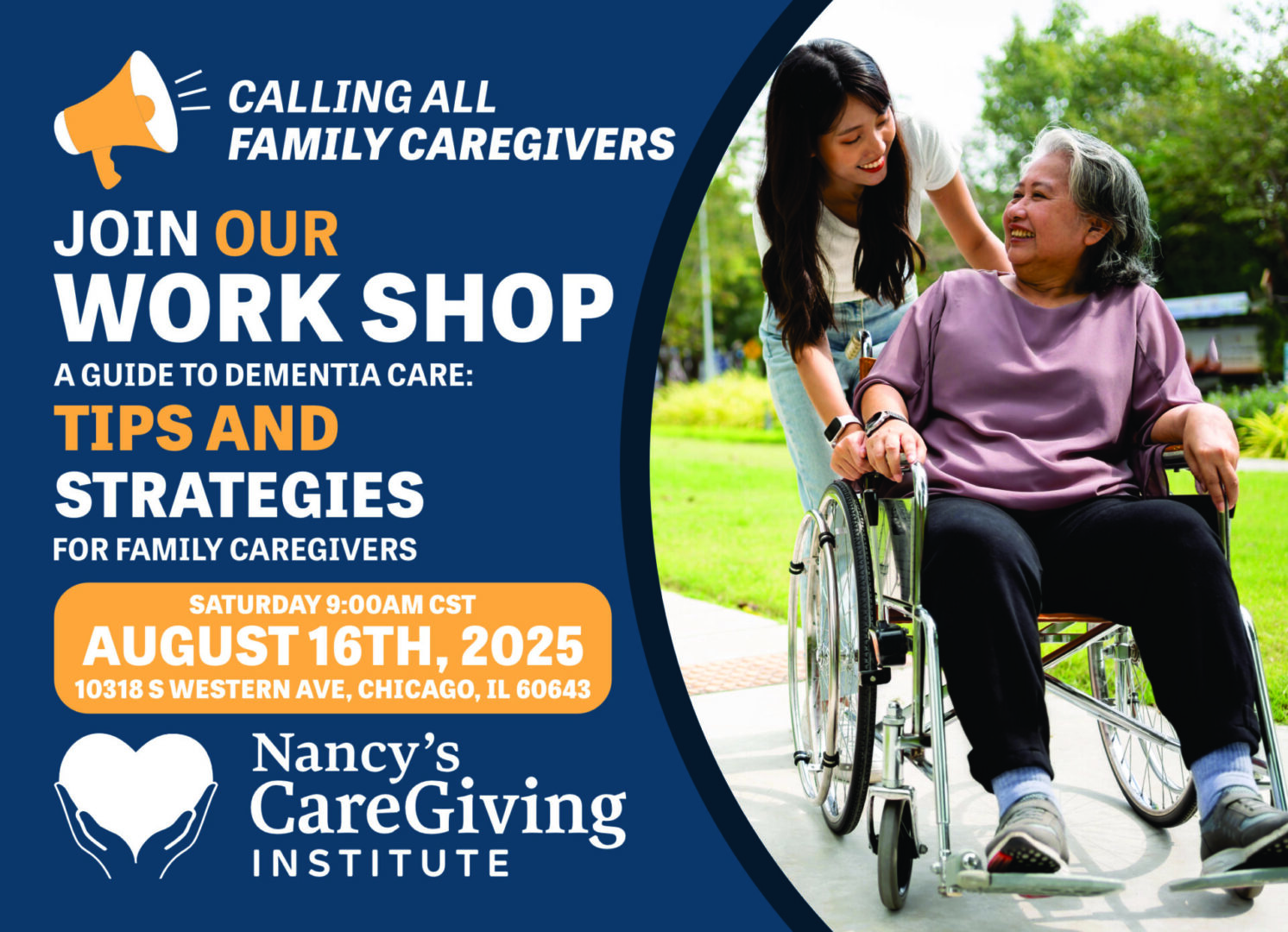 CALLING ALL FAMILY CAREGIVERS

JOIN OUR WORK SHOP

A GUIDE TO DEMENTIA CARE:

TIPS AND STRATEGIES

FOR FAMILY CAREGIVERS

SATURDAY 9:00AM CST

AUGUST 16TH, 2025

10318 S WESTERN AVE, CHICAGO, IL 60643

Nancy's CareGiving INSTITUTE